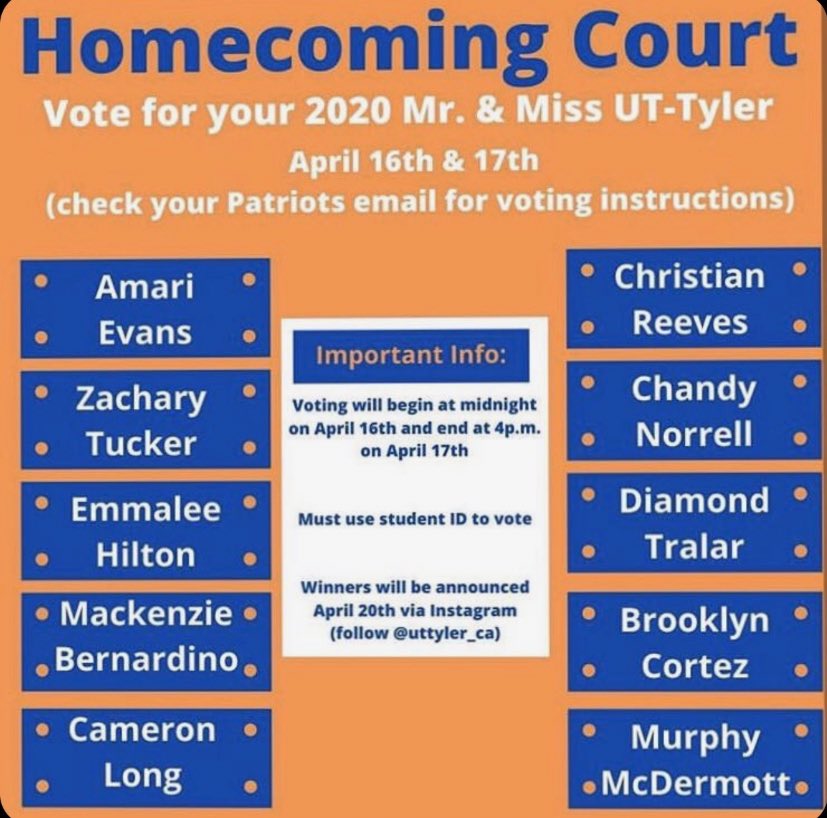 Homecoming Court
Vote for your 2020 Mr. & Miss UT-Tyler
April 16th & 17th
(check your Patriots email for voting instructions)

Amari Evans

Zachary Tucker

Emmalee Hilton

Mackenzie Bernardino

Cameron Long

Important Info:

Voting will begin at midnight on April 16th and end at 4p.m. on April 17th

Must use student ID to vote

Winners will be announced April 20th via Instagram (follow @uttyler_ca)

Christian Reeves

Chandy Norrell

Diamond Tralar

Brooklyn Cortez

Murphy McDermott